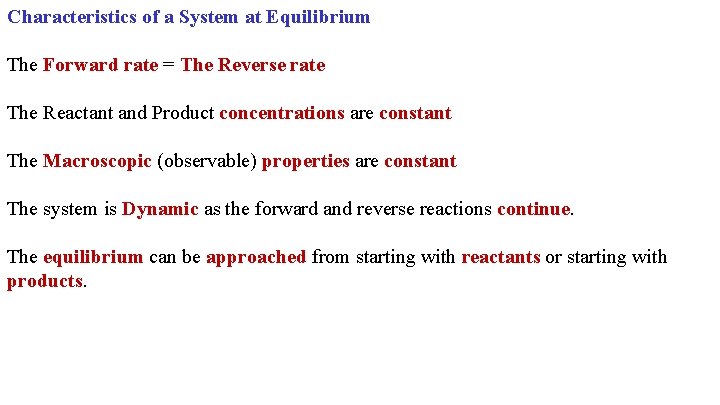 Characteristics of a System at Equilibrium

The Forward rate = The Reverse rate

The Reactant and Product concentrations are constant

The Macroscopic (observable) properties are constant

The system is Dynamic as the forward and reverse reactions continue.

The equilibrium can be approached from starting with reactants or starting with products.